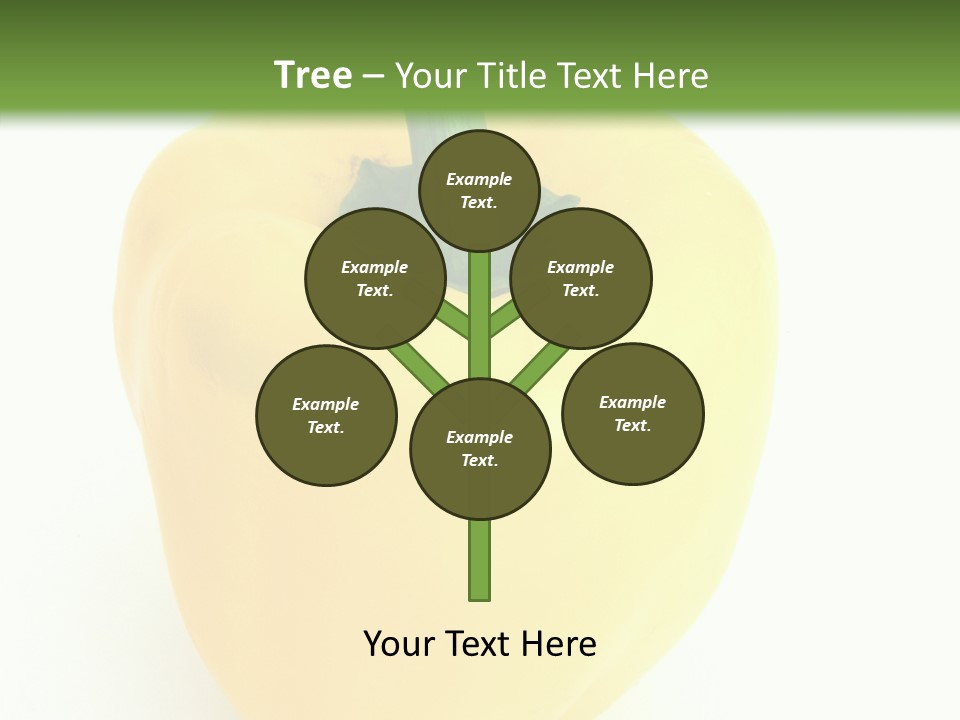 Tree – Your Title Text Here

Example Text.

Example Text.

Example Text.

Example Text.

Example Text.

Example Text.

Your Text Here